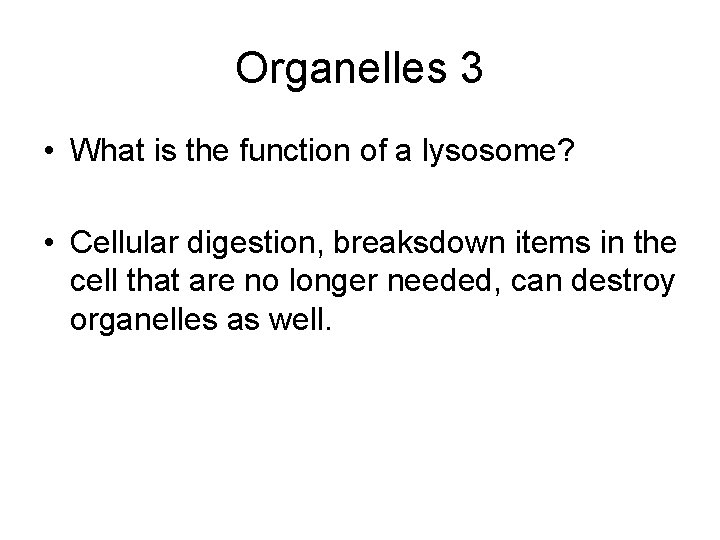 Organelles 3

• What is the function of a lysosome?

• Cellular digestion, breaksdown items in the cell that are no longer needed, can destroy organelles as well.